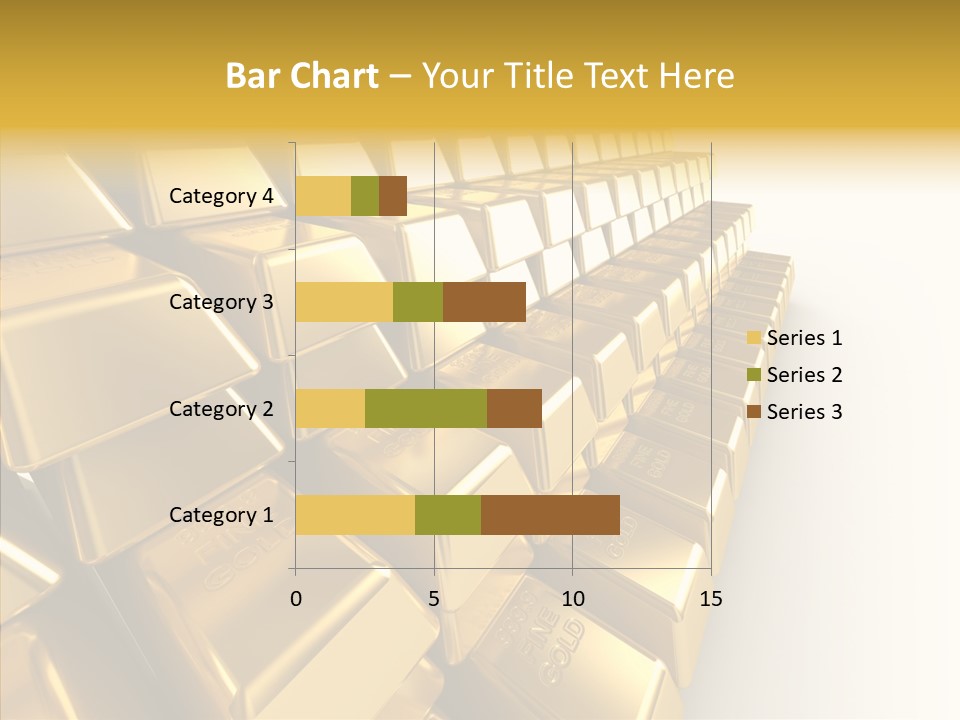 Bar Chart – Your Title Text Here

Category 4
Category 3
Category 2
Category 1

0
5
10
15

Series 1
Series 2
Series 3